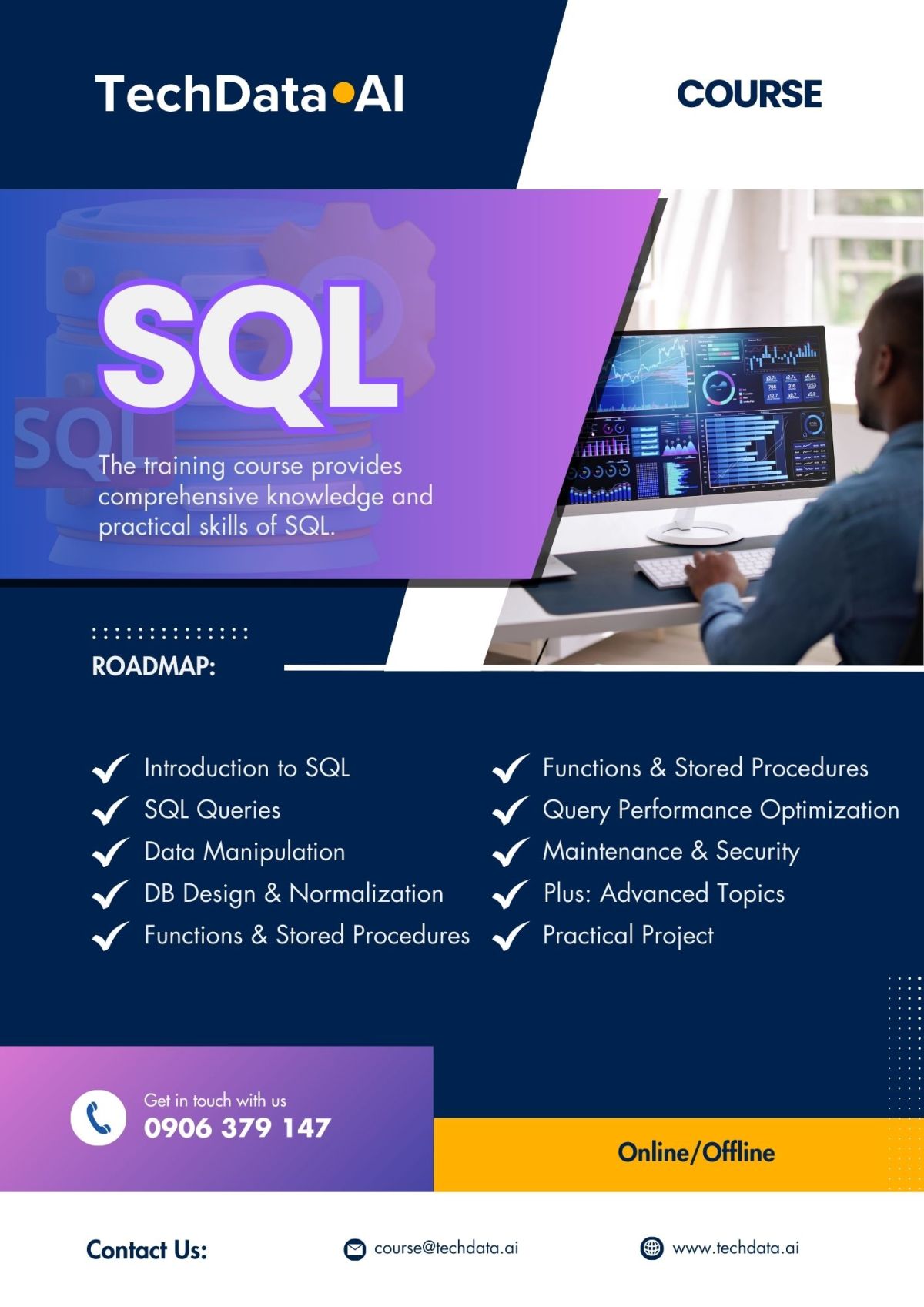 TechData•AI

COURSE

SQL

SQL

The training course provides comprehensive knowledge and practical skills of SQL.

ROADMAP:

Introduction to SQL
SQL Queries
Data Manipulation
DB Design & Normalization
Functions & Stored Procedures

Functions & Stored Procedures
Query Performance Optimization
Maintenance & Security
Plus: Advanced Topics
Practical Project

Get in touch with us
0906 379 147

Online/Offline

Contact Us:

course@techdata.ai

www.techdata.ai